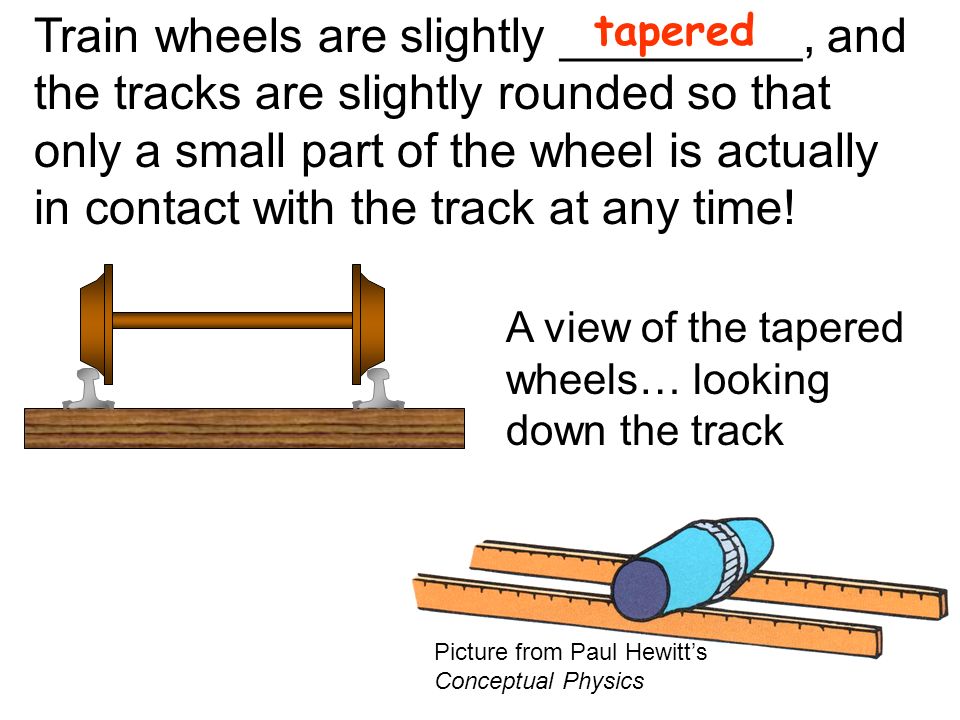 Train wheels are slightly tapered, and the tracks are slightly rounded so that only a small part of the wheel is actually in contact with the track at any time!

A view of the tapered wheels… looking down the track

Picture from Paul Hewitt's *Conceptual Physics*